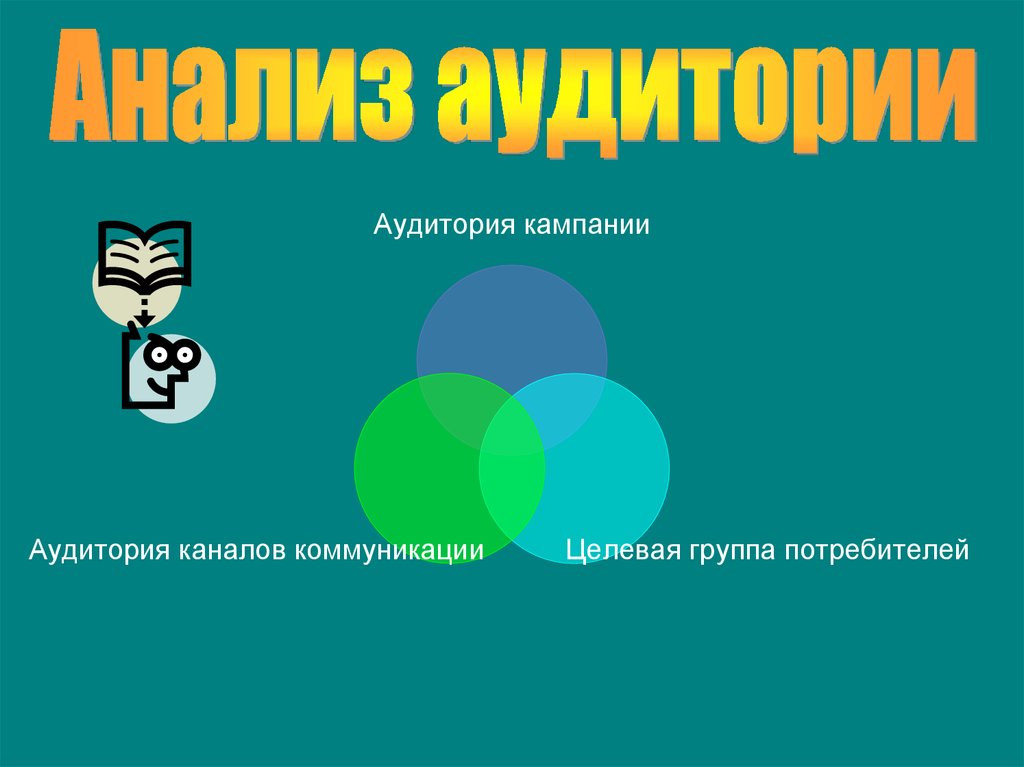 Анализ аудитории

Аудитория кампании

Аудитория каналов коммуникации

Целевая группа потребителей